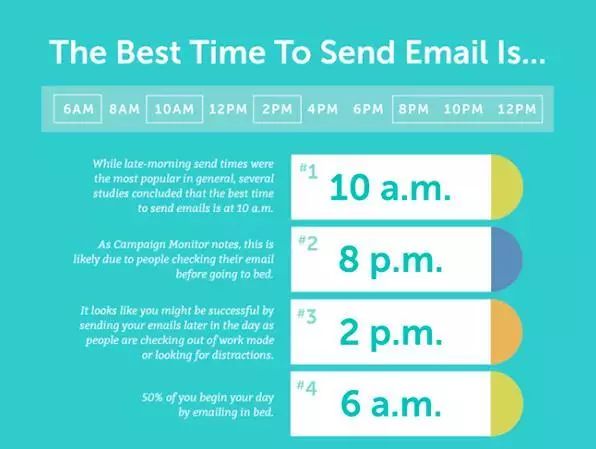 The Best Time To Send Email Is...

6AM 8AM 10AM 12PM 2PM 4PM 6PM 8PM 10PM 12PM

While late-morning send times were the most popular in general, several studies concluded that the best time to send emails is at 10 a.m.

#1 10 a.m.

As Campaign Monitor notes, this is likely due to people checking their email before going to bed.

#2 8 p.m.

It looks like you might be successful by sending your emails later in the day as people are checking out of work mode or looking for distractions.

#3 2 p.m.

50% of you begin your day by emailing in bed.

#4 6 a.m.